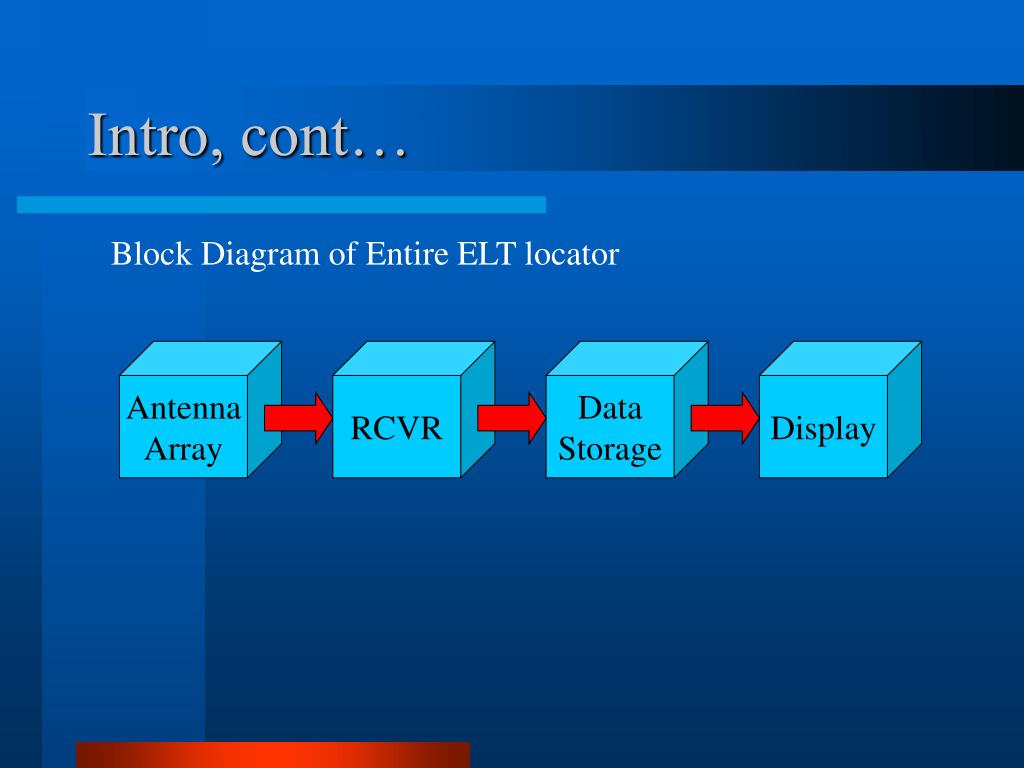 Intro, cont…

Block Diagram of Entire ELT locator

Antenna Array

RCVR

Data Storage

Display